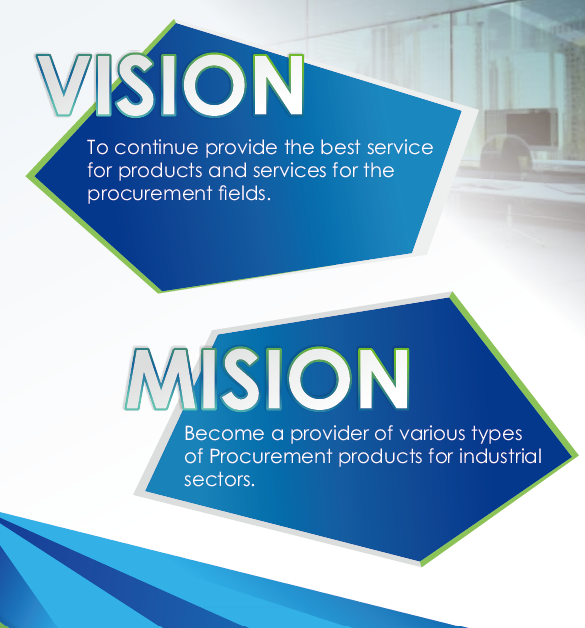 VISION

To continue provide the best service for products and services for the procurement fields.

MISION

Become a provider of various types of Procurement products for industrial sectors.